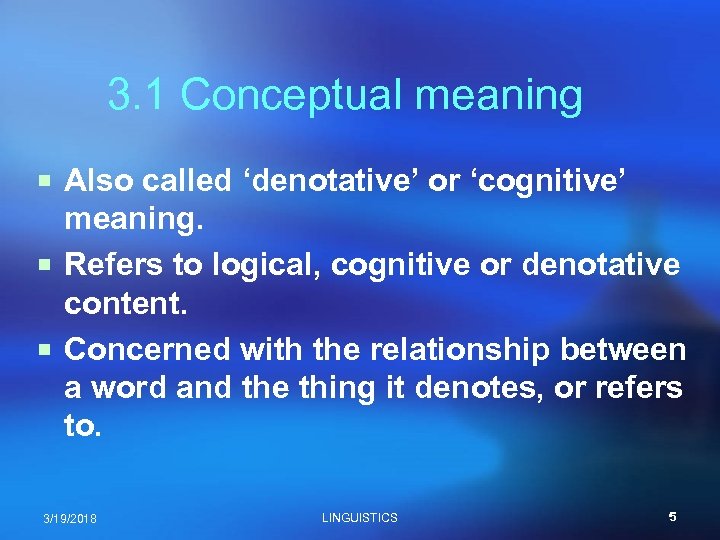 3.1 Conceptual meaning

Also called ‘denotative’ or ‘cognitive’ meaning.

Refers to logical, cognitive or denotative content.

Concerned with the relationship between a word and the thing it denotes, or refers to.

3/19/2018 LINGUISTICS 5